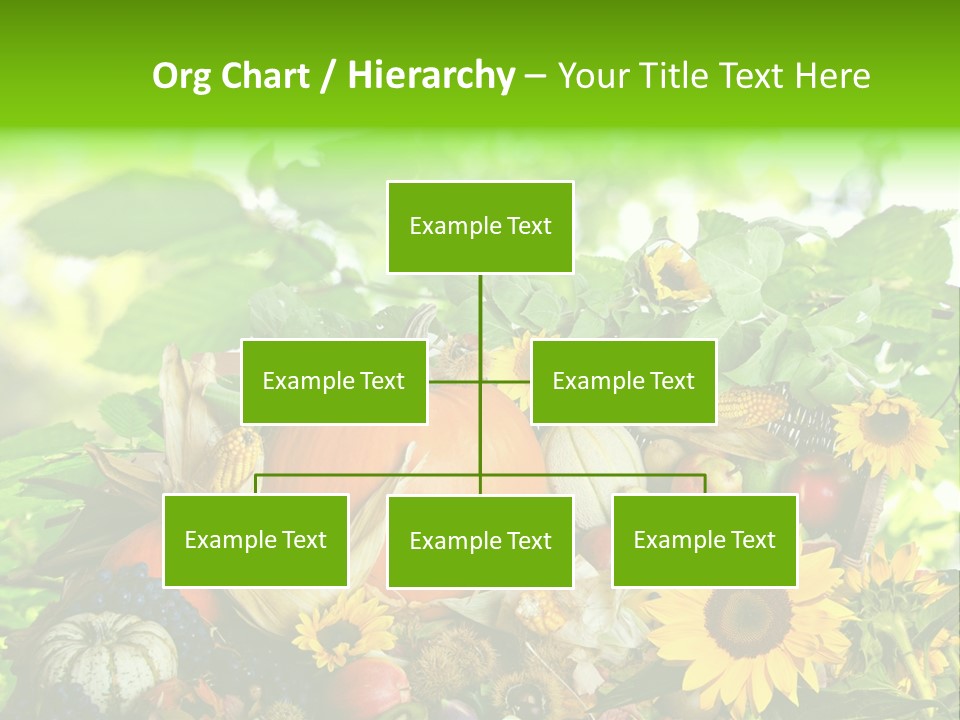 Org Chart / Hierarchy – Your Title Text Here

Example Text

Example Text

Example Text

Example Text

Example Text

Example Text